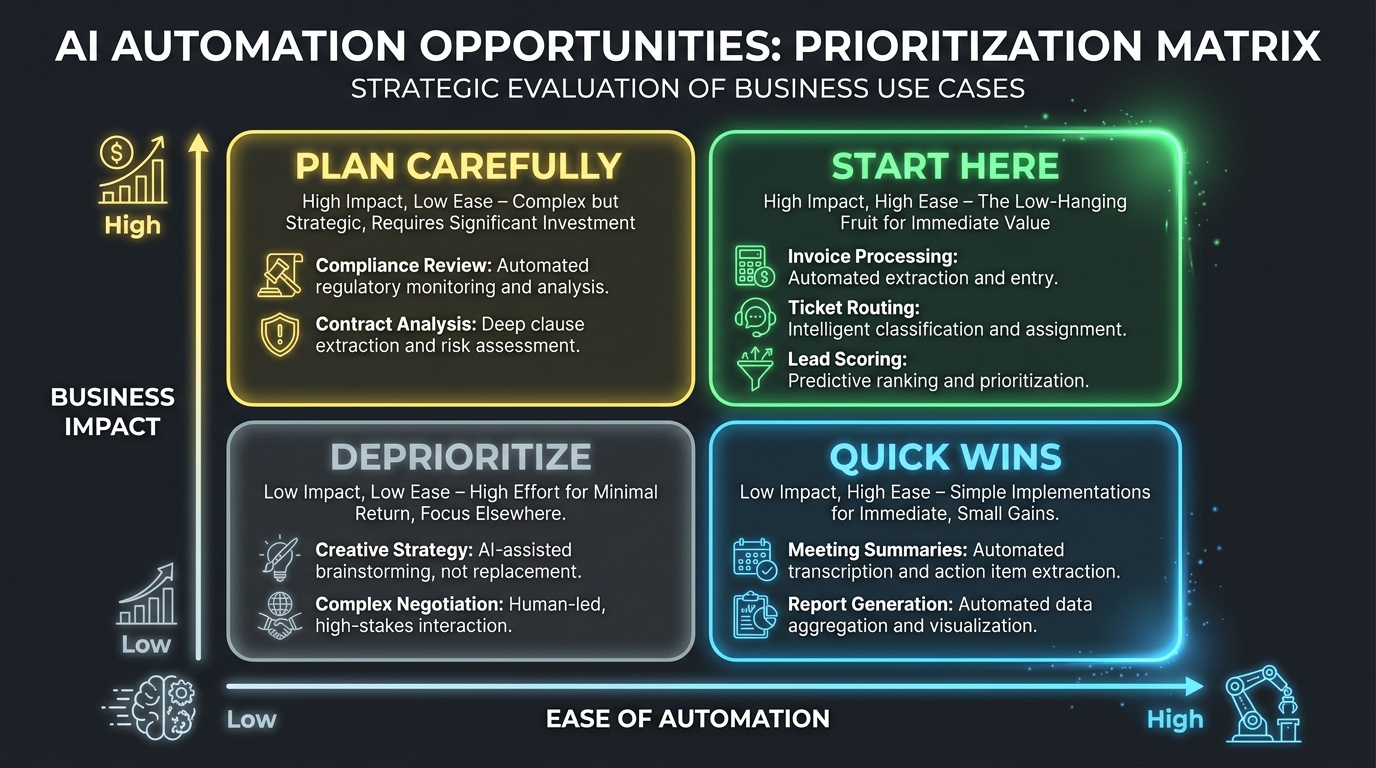 AI AUTOMATION OPPORTUNITIES: PRIORITIZATION MATRIX
STRATEGIC EVALUATION OF BUSINESS USE CASES

High

BUSINESS IMPACT

Low

PLAN CAREFULLY
High Impact, Low Ease – Complex but Strategic, Requires Significant Investment

Compliance Review: Automated regulatory monitoring and analysis.

Contract Analysis: Deep clause extraction and risk assessment.

START HERE
High Impact, High Ease – The Low-Hanging Fruit for Immediate Value

Invoice Processing: Automated extraction and entry.

Ticket Routing: Intelligent classification and assignment.

Lead Scoring: Predictive ranking and prioritization.

DEPRIORITIZE
Low Impact, Low Ease – High Effort for Minimal Return, Focus Elsewhere.

Creative Strategy: AI-assisted brainstorming, not replacement.

Complex Negotiation: Human-led, high-stakes interaction.

QUICK WINS
Low Impact, High Ease – Simple Implementations for Immediate, Small Gains.

Meeting Summaries: Automated transcription and action item extraction.

Report Generation: Automated data aggregation and visualization.

Low
EASE OF AUTOMATION
High